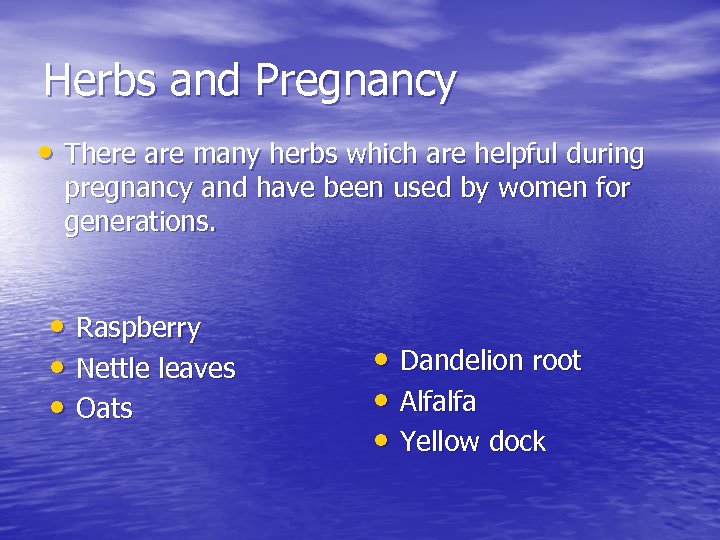 Herbs and Pregnancy

• There are many herbs which are helpful during pregnancy and have been used by women for generations.

• Raspberry
• Nettle leaves
• Oats

• Dandelion root
• Alfalfa
• Yellow dock